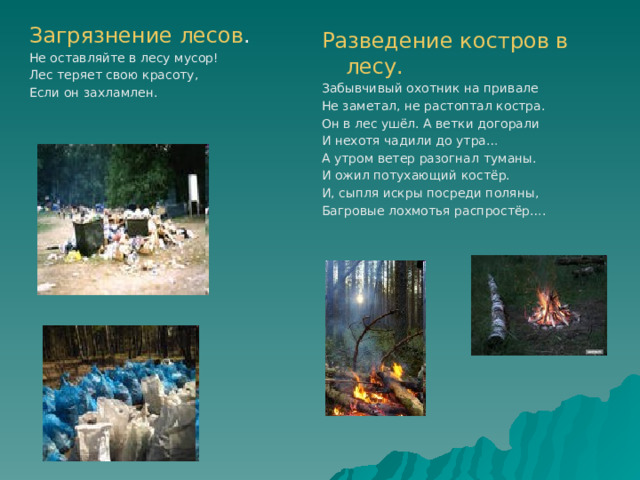 Загрязнение лесов.
Не оставляйте в лесу мусор!
Лес теряет свою красоту,
Если он захламлен.

Разведение костров в лесу.
Забывчивый охотник на привале
Не заметал, не растоптал костра.
Он в лес ушёл. А ветки догорали
И нехотя чадили до утра...
А утром ветер разогнал туманы.
И ожил потухающий костёр.
И, сыпля искры посреди поляны,
Багровые лохмотья распростёр....